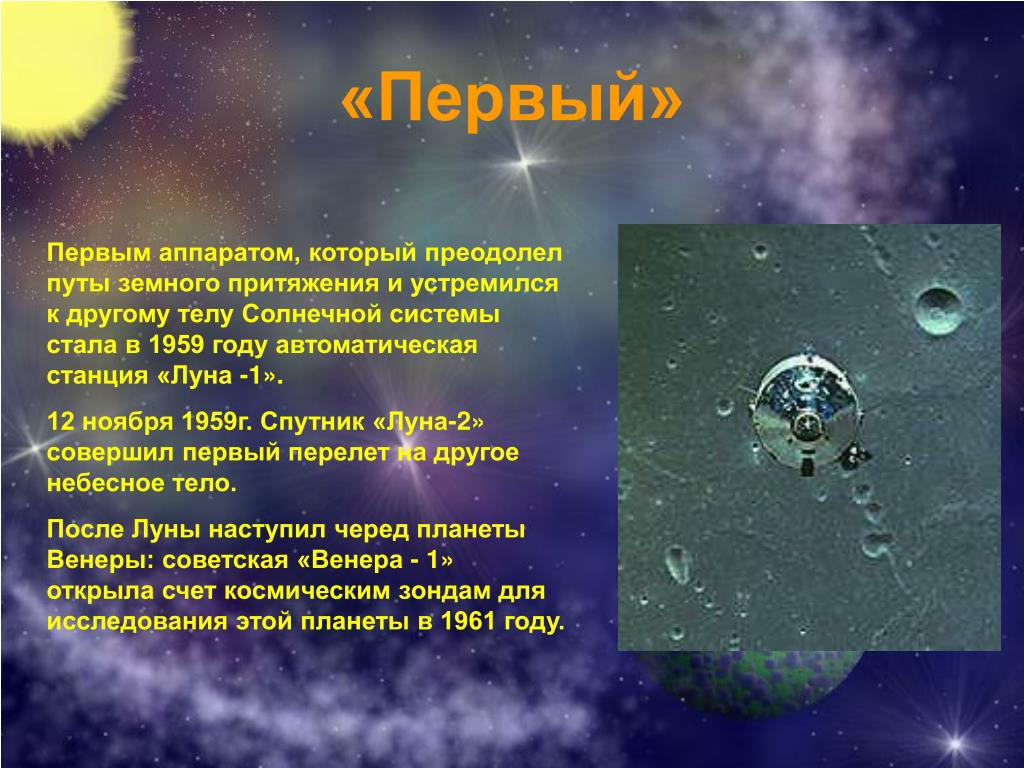 «Первый»

Первым аппаратом, который преодолел путы земного притяжения и устремился к другому телу Солнечной системы стала в 1959 году автоматическая станция «Луна -1».

12 ноября 1959г. Спутник «Луна-2» совершил первый перелет на другое небесное тело.

После Луны наступил черед планеты Венеры: советская «Венера - 1» открыла счет космическим зондам для исследования этой планеты в 1961 году.